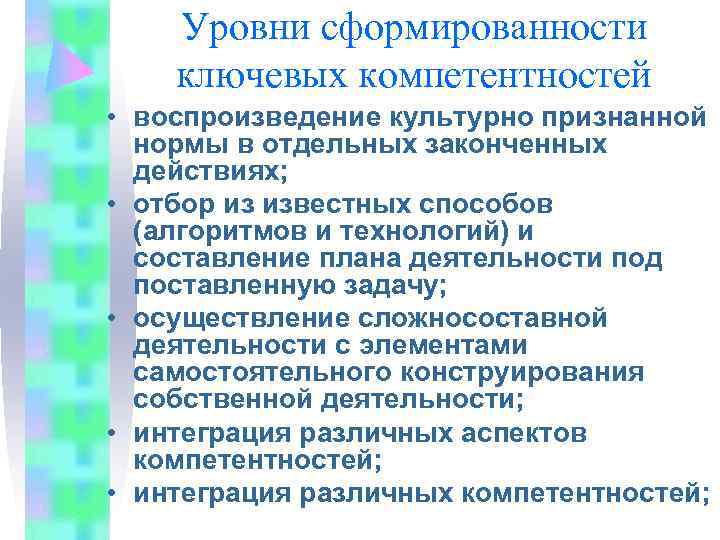 Уровни сформированности ключевых компетентностей

• воспроизведение культурно признанной нормы в отдельных законченных действиях;
• отбор из известных способов (алгоритмов и технологий) и составление плана деятельности под поставленную задачу;
• осуществление сложносоставной деятельности с элементами самостоятельного конструирования собственной деятельности;
• интеграция различных аспектов компетентностей;
• интеграция различных компетентностей;